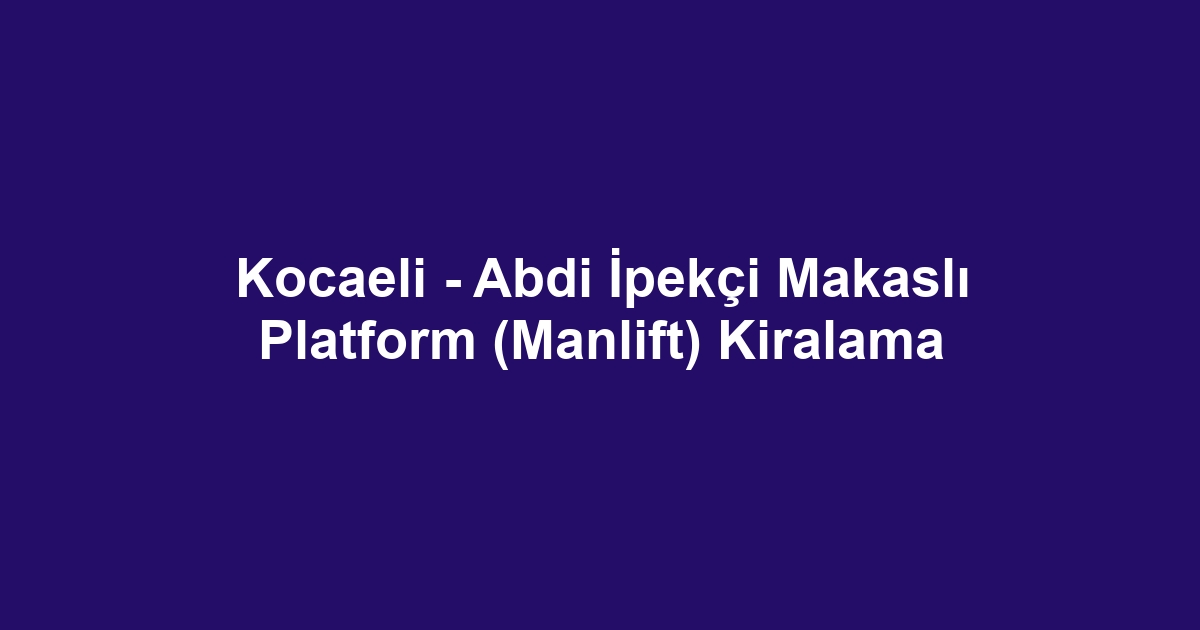 Kocaeli - Abdi İpekçi Makaslı Platform (Manlift) Kiralama